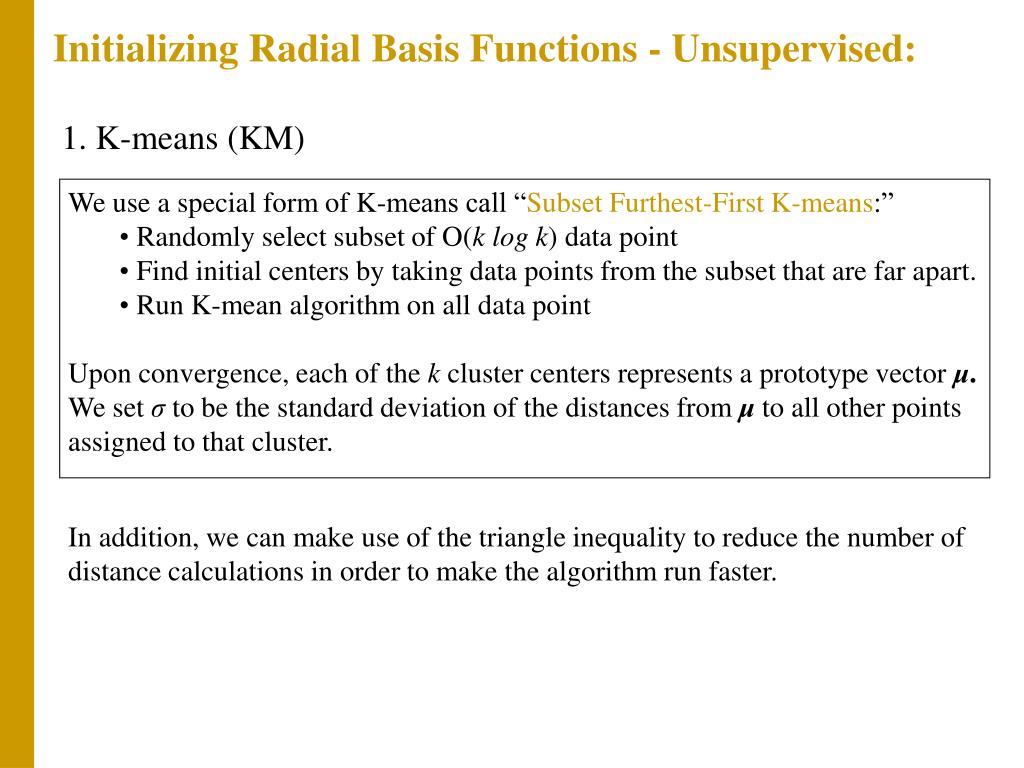 Initializing Radial Basis Functions - Unsupervised:

1. K-means (KM)

We use a special form of K-means call “Subset Furthest-First K-means:”

• Randomly select subset of O($k \log k$) data point

• Find initial centers by taking data points from the subset that are far apart.

• Run K-mean algorithm on all data point

Upon convergence, each of the $k$ cluster centers represents a prototype vector $\boldsymbol{\mu}$. We set $\sigma$ to be the standard deviation of the distances from $\boldsymbol{\mu}$ to all other points assigned to that cluster.

In addition, we can make use of the triangle inequality to reduce the number of distance calculations in order to make the algorithm run faster.